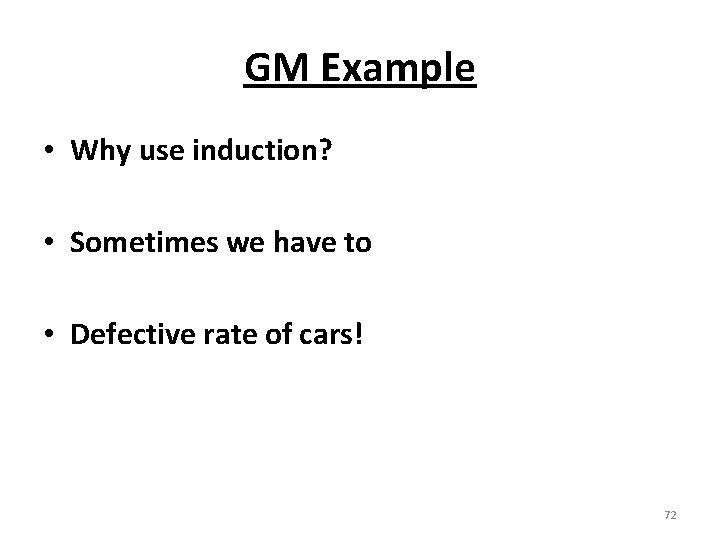 GM Example

• Why use induction?

• Sometimes we have to

• Defective rate of cars!

72